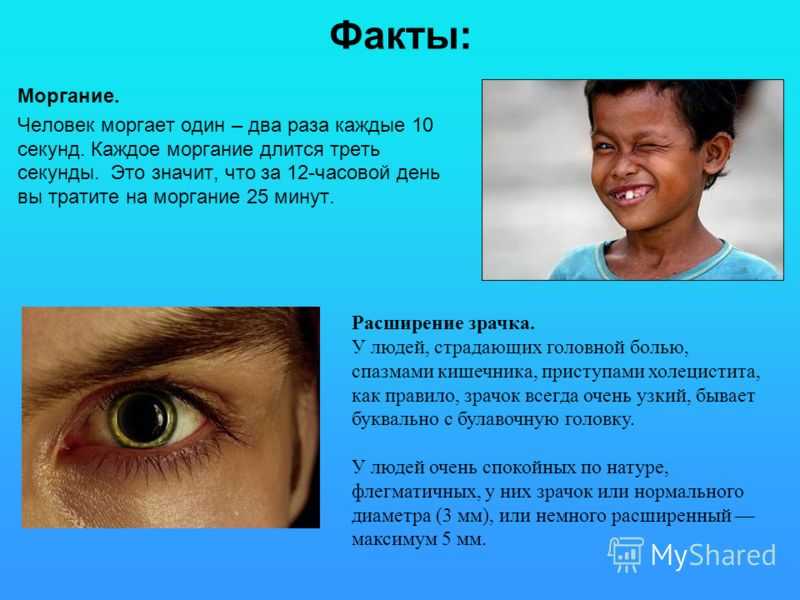 Факты:

Моргание.

Человек моргает один – два раза каждые 10 секунд. Каждое моргание длится треть секунды. Это значит, что за 12-часовой день вы тратите на моргание 25 минут.

Расширение зрачка.
У людей, страдающих головной болью, спазмами кишечника, приступами холецистита, как правило, зрачок всегда очень узкий, бывает буквально с булавочную головку.

У людей очень спокойных по натуре, флегматичных, у них зрачок или нормального диаметра (3 мм), или немного расширенный — максимум 5 мм.

MyShared